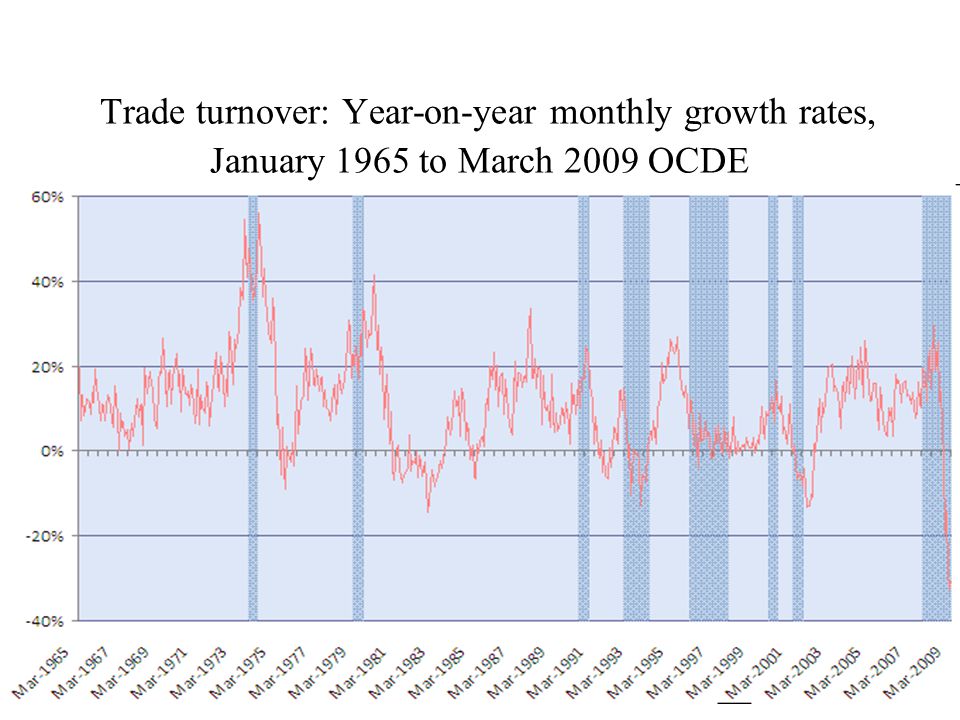 Trade turnover: Year-on-year monthly growth rates, January 1965 to March 2009 OCDE

60%
40%
20%
0%
-20%
-40%

Mar-1965
Mar-1967
Mar-1969
Mar-1971
Mar-1973
Mar-1975
Mar-1977
Mar-1979
Mar-1981
Mar-1983
Mar-1985
Mar-1987
Mar-1989
Mar-1991
Mar-1993
Mar-1995
Mar-1997
Mar-1999
Mar-2001
Mar-2003
Mar-2005
Mar-2007
Mar-2009